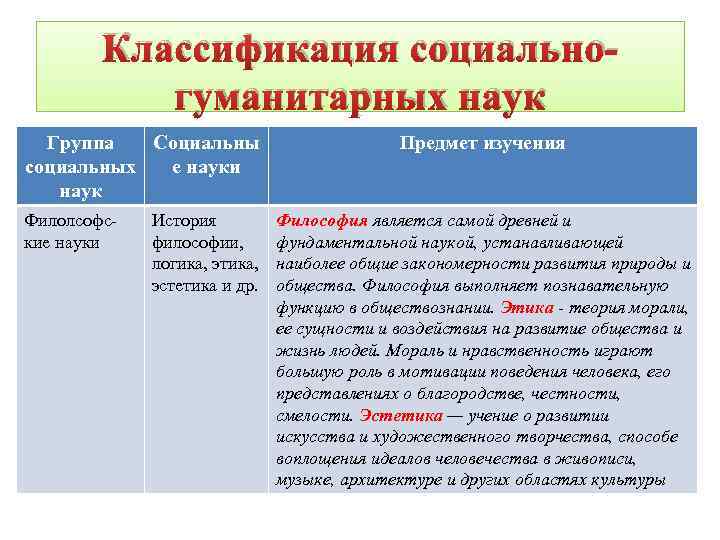 Классификация социально-гуманитарных наук

| Группа социальных наук | Социальные науки | Предмет изучения |
|---|---|---|
| Филолсофские науки | История философии, логика, этика, эстетика и др. | Философия является самой древней и фундаментальной наукой, устанавливающей наиболее общие закономерности развития природы и общества. Философия выполняет познавательную функцию в обществознании. Этика - теория морали, ее сущности и воздействия на развитие общества и жизнь людей. Мораль и нравственность играют большую роль в мотивации поведения человека, его представлениях о благородстве, честности, смелости. Эстетика — учение о развитии искусства и художественного творчества, способе воплощения идеалов человечества в живописи, музыке, архитектуре и других областях культуры |